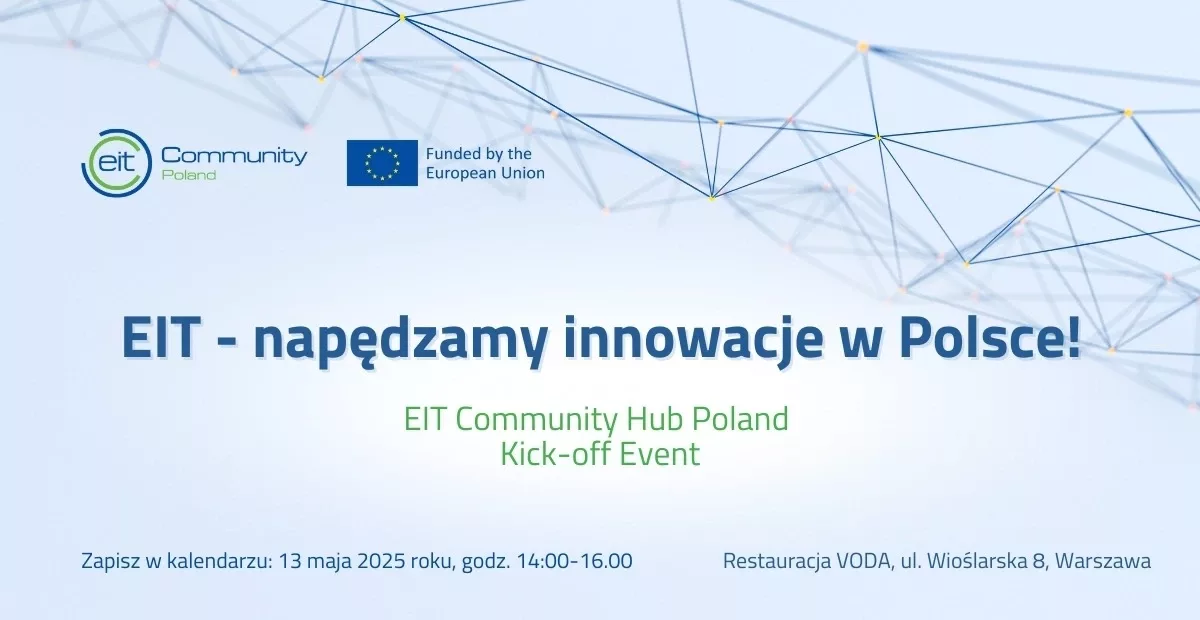 eit Community Poland

Funded by the European Union

EIT - napędzamy innowacje w Polsce!

EIT Community Hub Poland
Kick-off Event

Zapisz w kalendarzu: 13 maja 2025 roku, godz. 14:00-16.00

Restauracja VODA, ul. Wioślarska 8, Warszawa